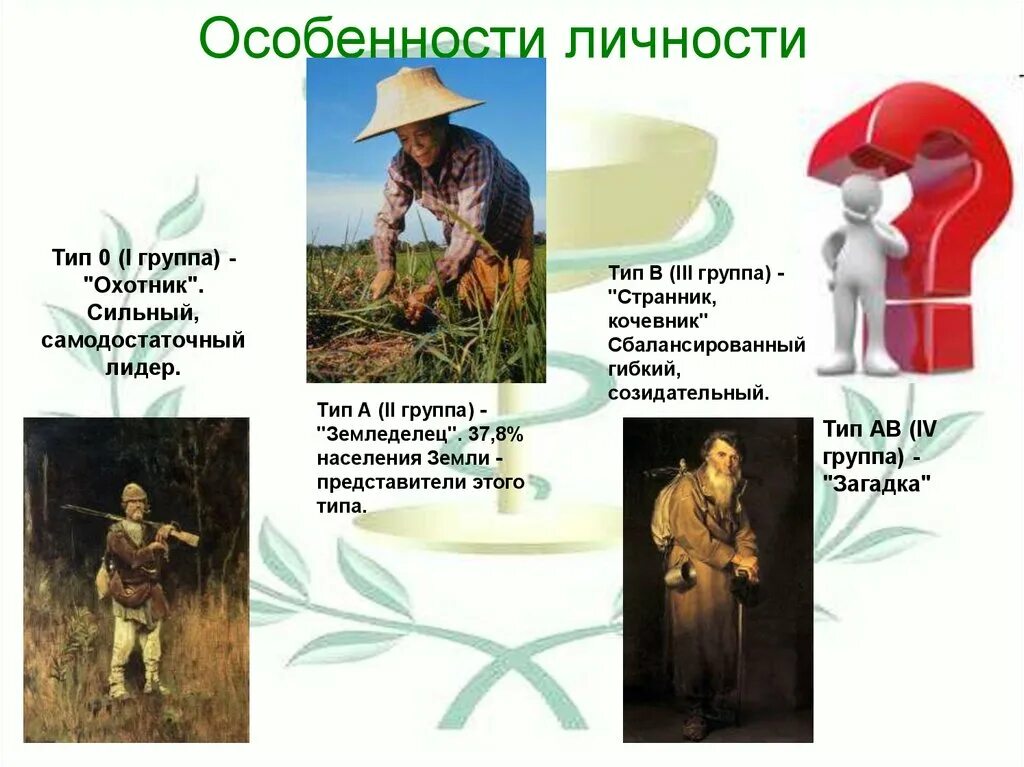 Особенности личности

Тип 0 (I группа) - "Охотник". Сильный, самодостаточный лидер.

Тип А (II группа) - "Земледелец". 37,8% населения Земли - представители этого типа.

Тип В (III группа) - "Странник, кочевник" Сбалансированный гибкий, созидательный.

Тип АВ (IV группа) - "Загадка"